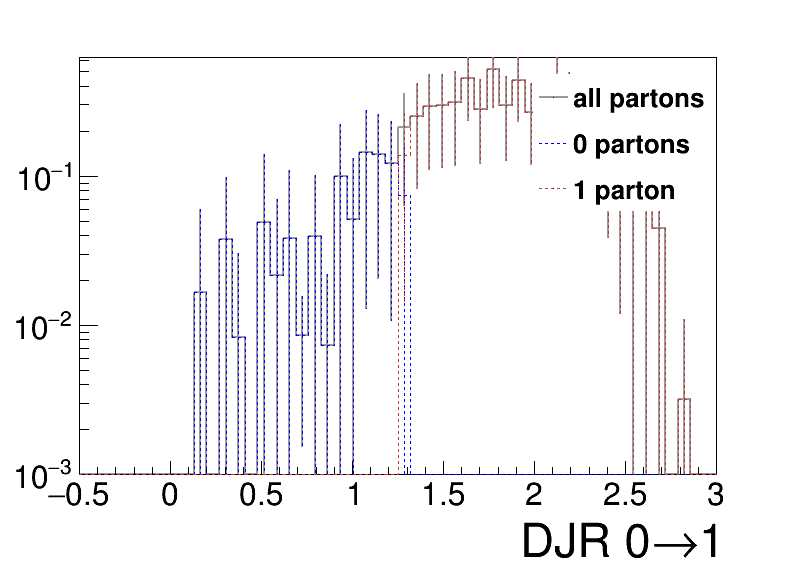 all partons
0 partons
1 parton

$10^{-1}$
$10^{-2}$
$10^{-3}$

−0.5 0 0.5 1 1.5 2 2.5 3

DJR 0→1